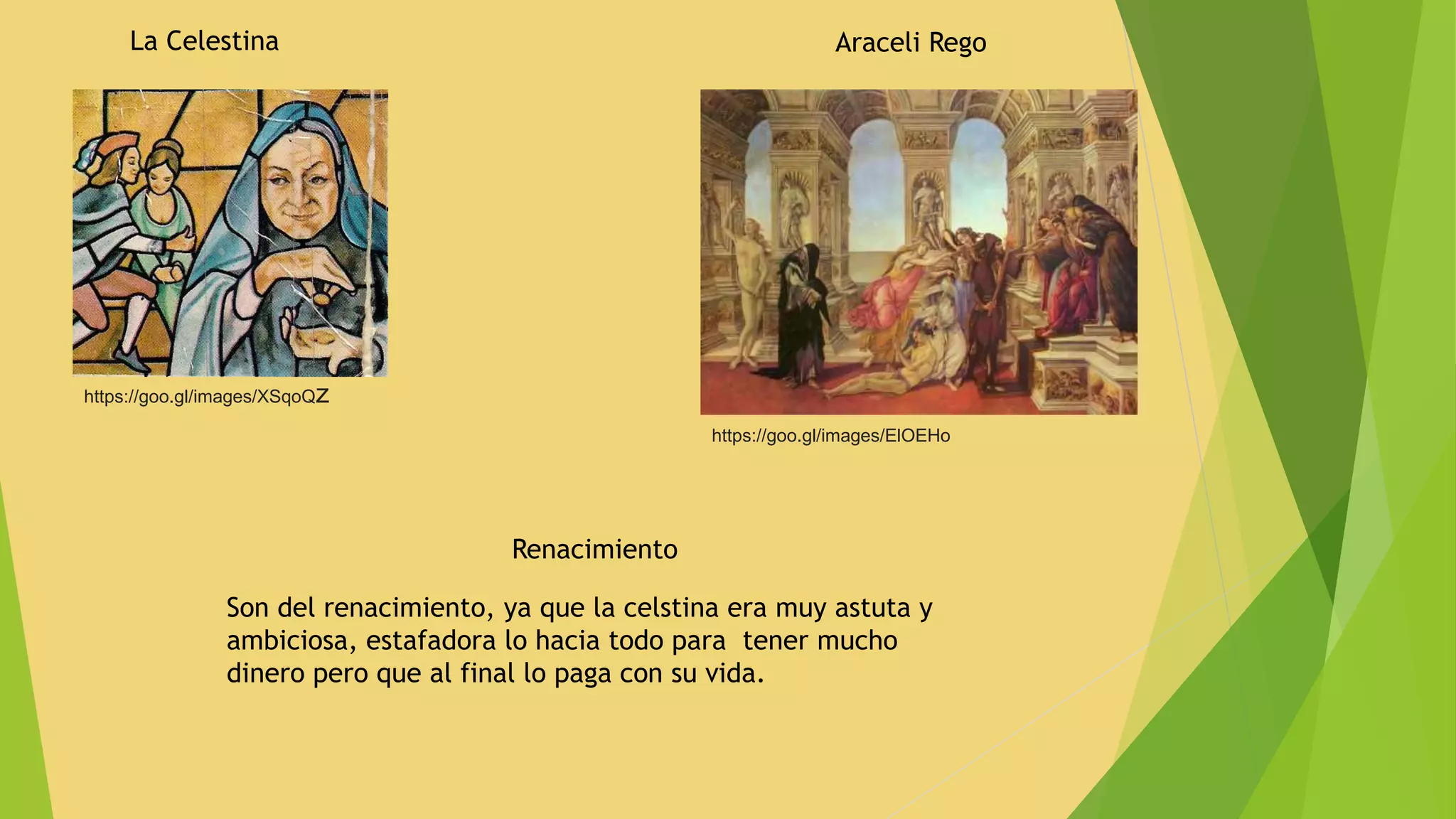 La Celestina

Araceli Rego

https://goo.gl/images/XSqoQZ

https://goo.gl/images/EIOEHo

Renacimiento

Son del renacimiento, ya que la celstina era muy astuta y ambiciosa, estafadora lo hacia todo para tener mucho dinero pero que al final lo paga con su vida.